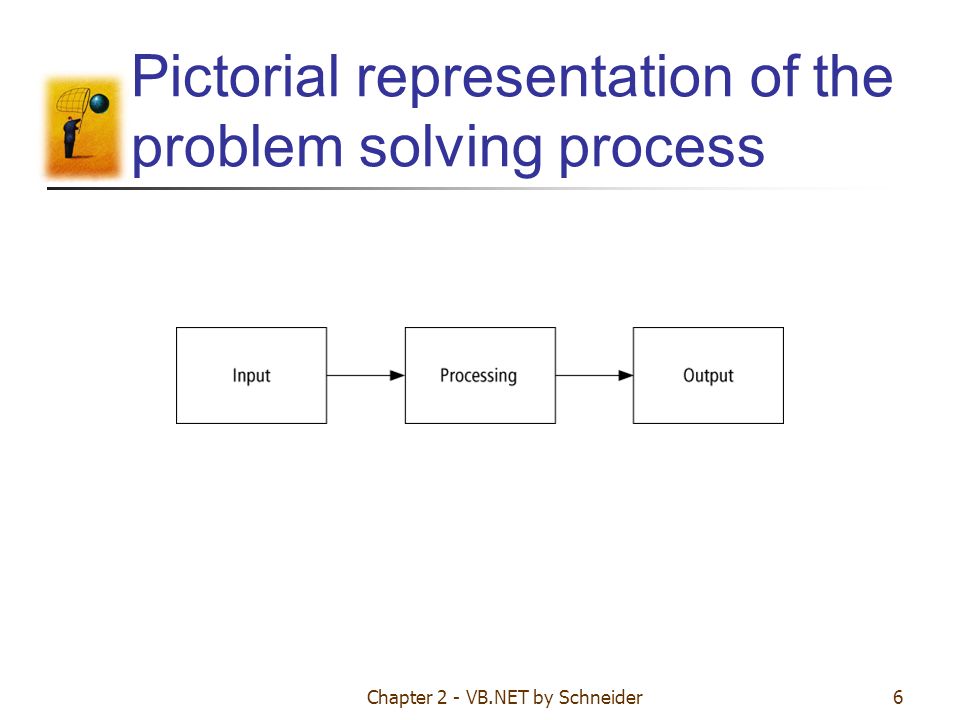 Pictorial representation of the problem solving process

Input

Processing

Output

Chapter 2 - VB.NET by Schneider

6